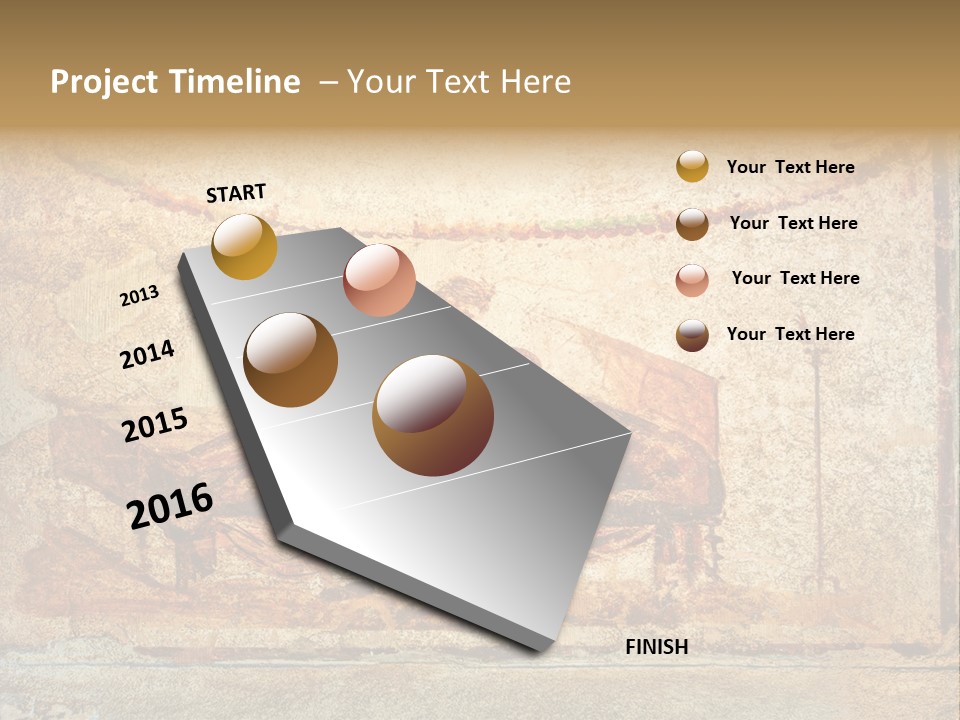 Project Timeline – Your Text Here

START

2013

2014

2015

2016

FINISH

Your Text Here

Your Text Here

Your Text Here

Your Text Here